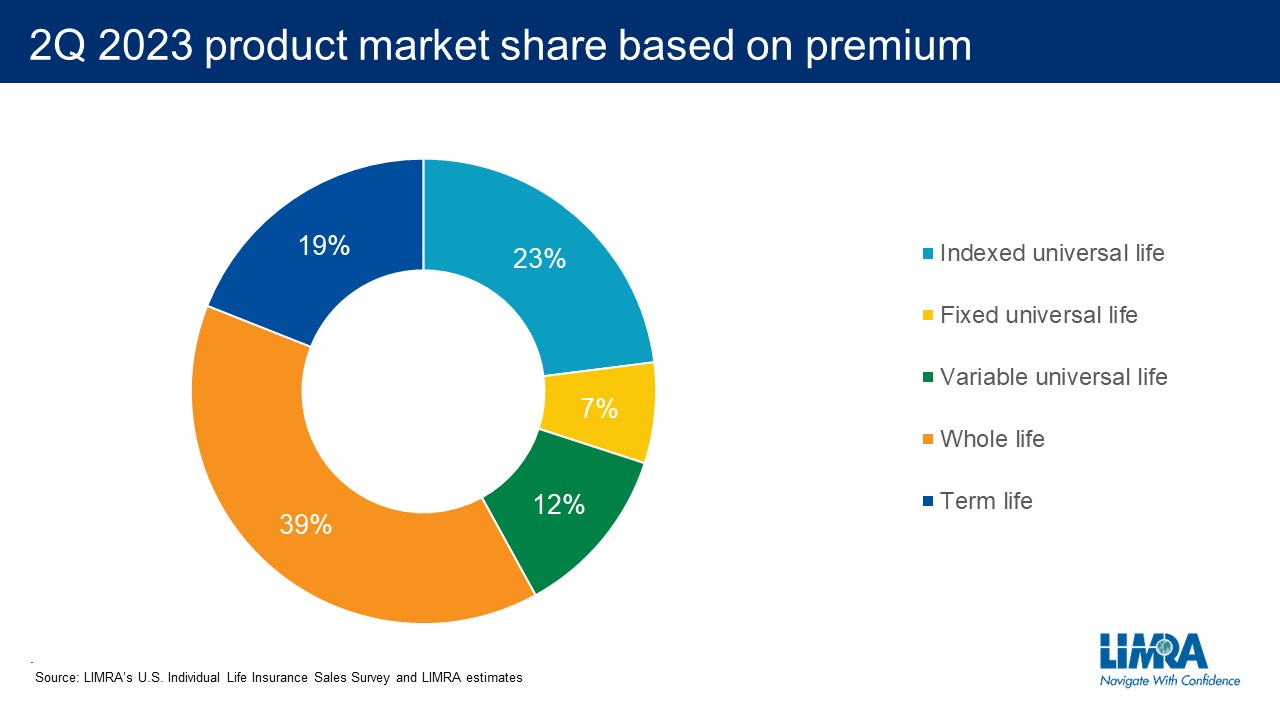 2Q 2023 product market share based on premium

19%

23%

7%

12%

39%

Indexed universal life

Fixed universal life

Variable universal life

Whole life

Term life

Source: LIMRA's U.S. Individual Life Insurance Sales Survey and LIMRA estimates

LIMRA
Navigate With Confidence